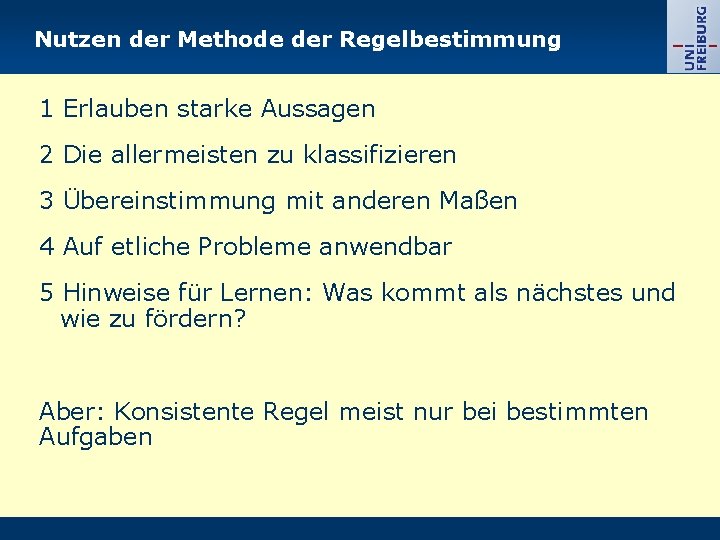 Nutzen der Methode der Regelbestimmung

UNI FREIBURG

1 Erlauben starke Aussagen

2 Die allermeisten zu klassifizieren

3 Übereinstimmung mit anderen Maßen

4 Auf etliche Probleme anwendbar

5 Hinweise für Lernen: Was kommt als nächstes und wie zu fördern?

Aber: Konsistente Regel meist nur bei bestimmten Aufgaben